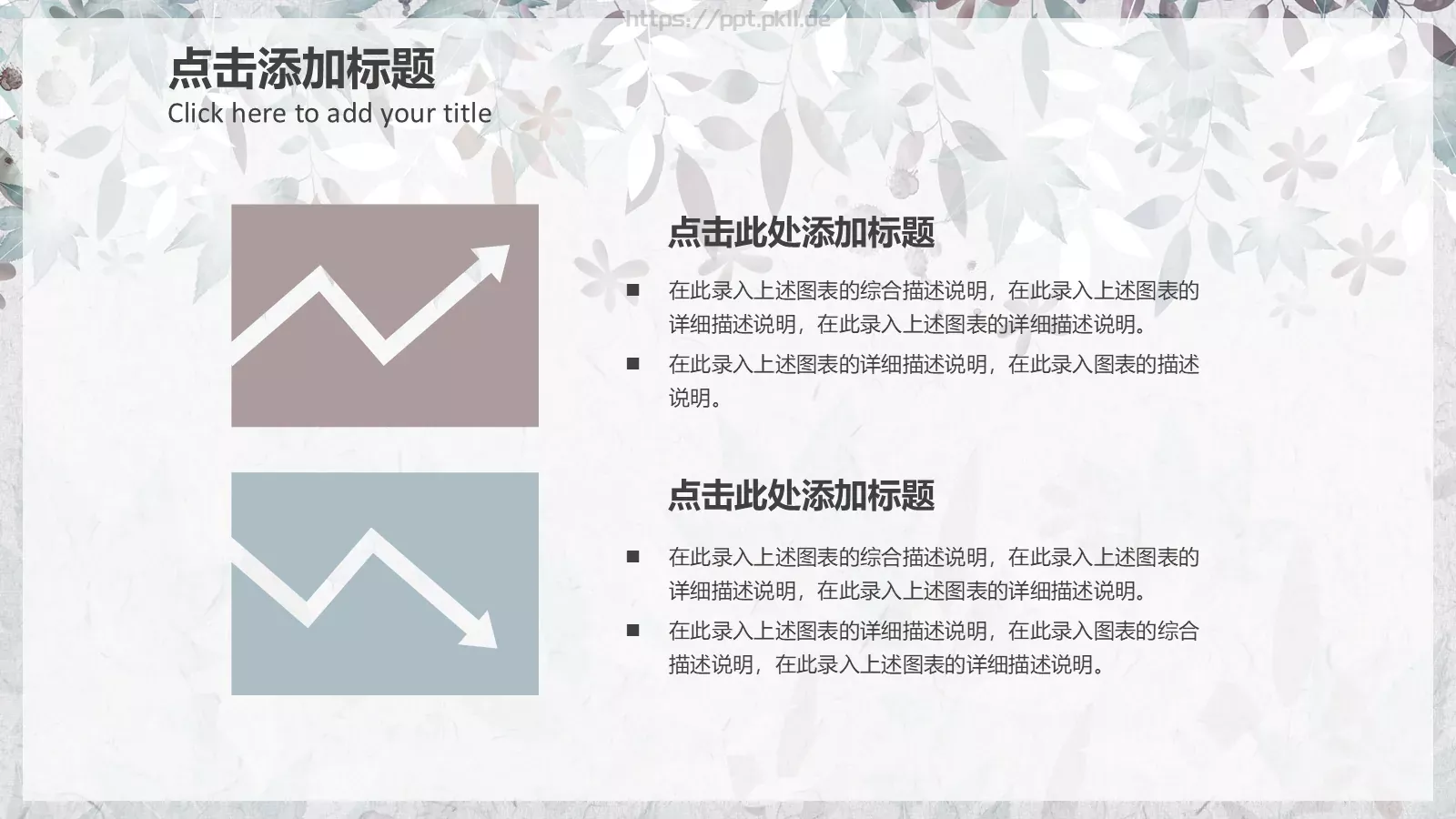 https://ppt.pkll.de

点击添加标题
Click here to add your title

点击此处添加标题

■ 在此录入上述图表的综合描述说明，在此录入上述图表的详细描述说明，在此录入上述图表的详细描述说明。

■ 在此录入上述图表的详细描述说明，在此录入图表的描述说明。

点击此处添加标题

■ 在此录入上述图表的综合描述说明，在此录入上述图表的详细描述说明，在此录入上述图表的详细描述说明。

■ 在此录入上述图表的详细描述说明，在此录入图表的综合描述说明，在此录入上述图表的详细描述说明。